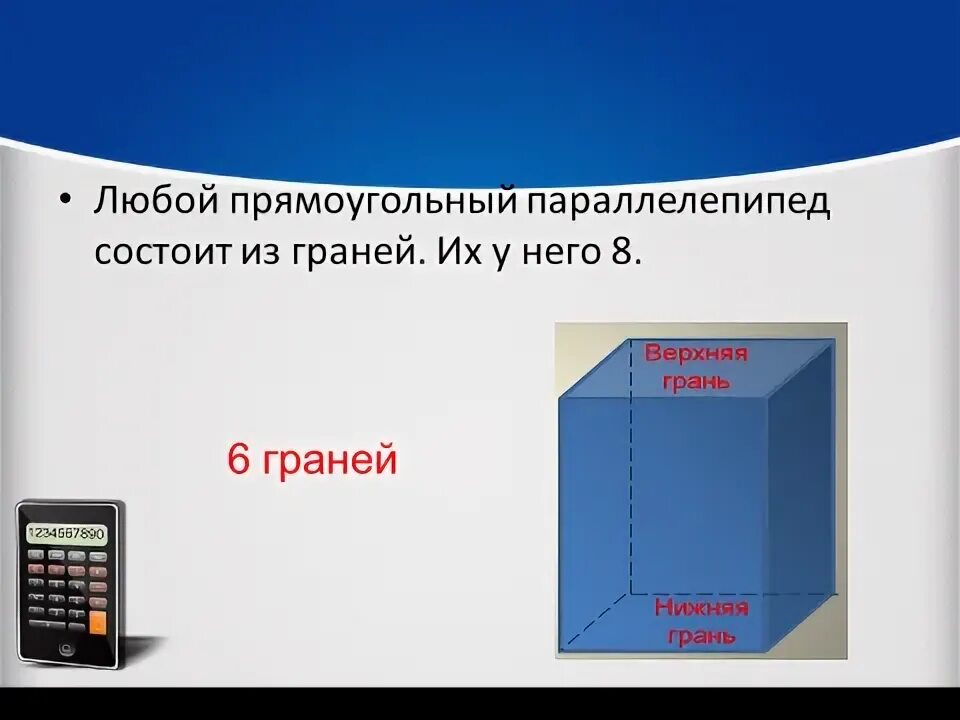 • Любой прямоугольный параллелепипед состоит из граней. Их у него 8.

6 граней

1234567890

Верхняя грань

Нижняя грань